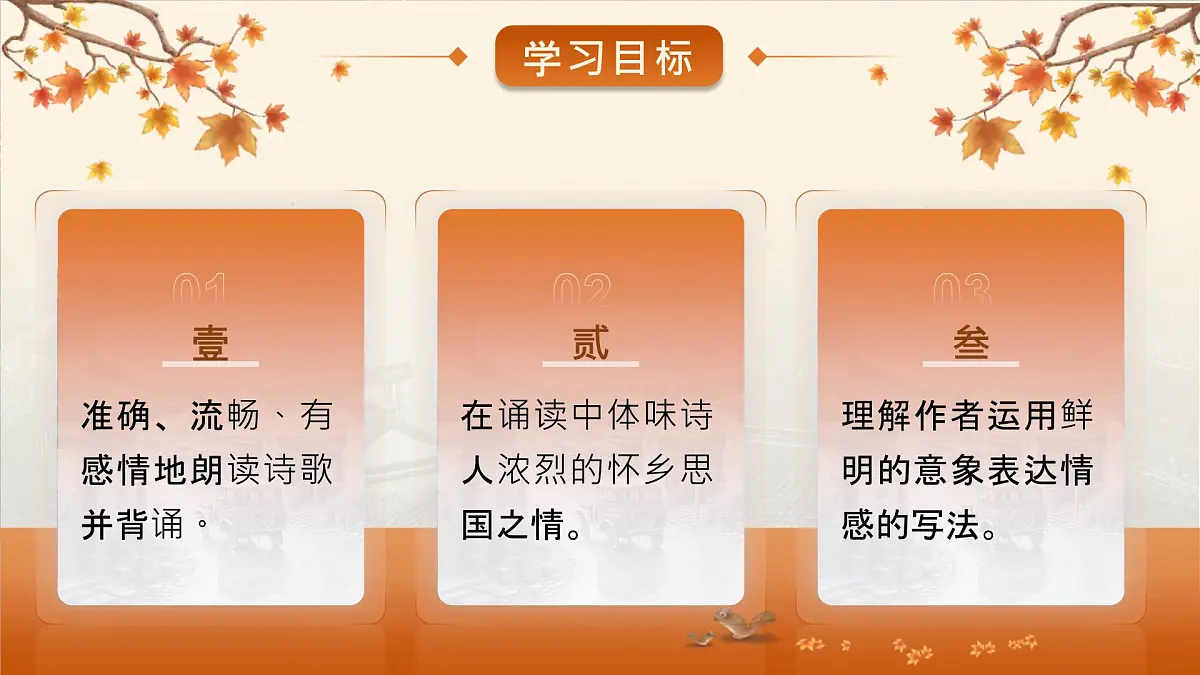 学习目标

01
壹
准确、流畅、有感情地朗读诗歌并背诵。

02
贰
在诵读中体味诗人浓烈的怀乡思国之情。

03
叁
理解作者运用鲜明的意象表达情感的写法。